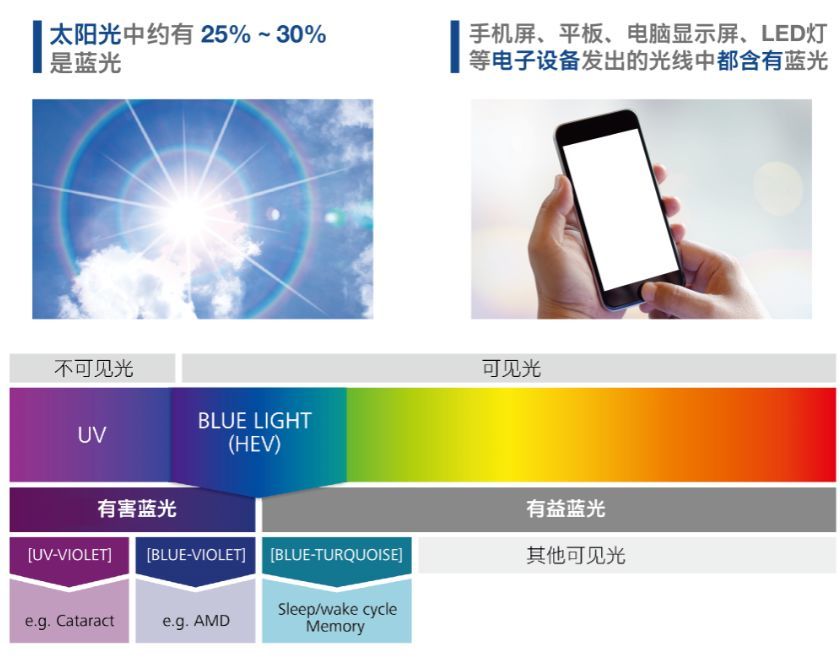 太阳光中约有 25% ~ 30% 是蓝光

手机屏、平板、电脑显示屏、LED灯等电子设备发出的光线中都含有蓝光

不可见光

可见光

UV

BLUE LIGHT (HEV)

有害蓝光

有益蓝光

[UV-VIOLET]

[BLUE-VIOLET]

[BLUE-TURQUOISE]

其他可见光

e.g. Cataract

e.g. AMD

Sleep/wake cycle Memory